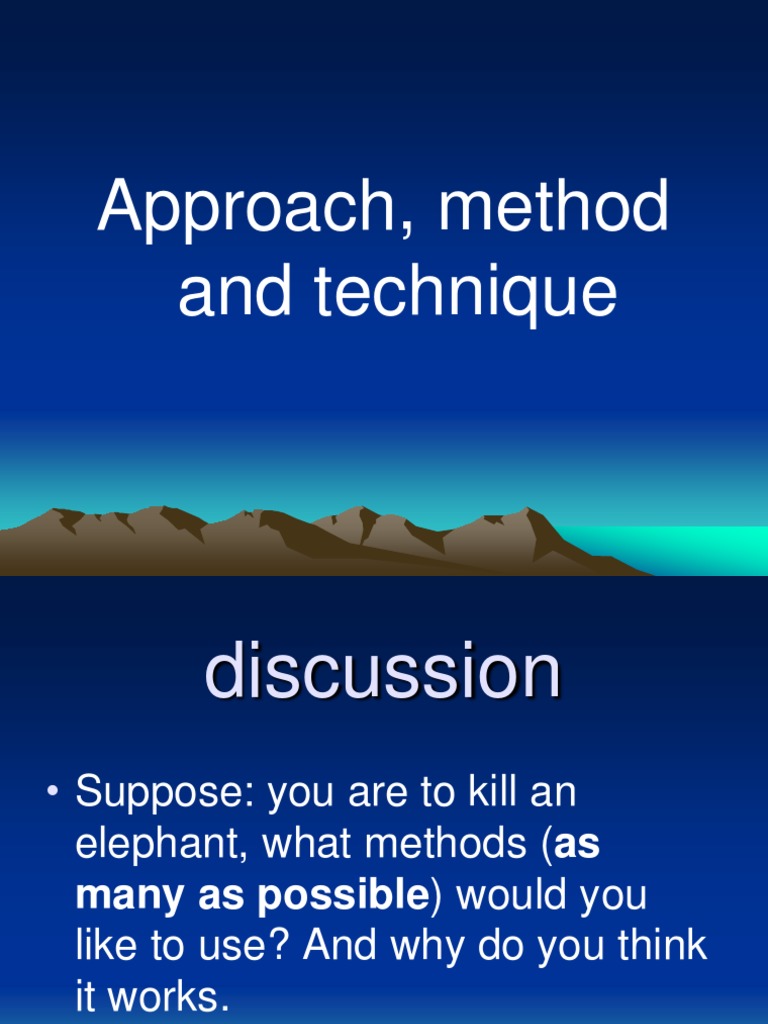 Approach, method and technique

discussion

• Suppose: you are to kill an elephant, what methods (as many as possible) would you like to use? And why do you think it works.